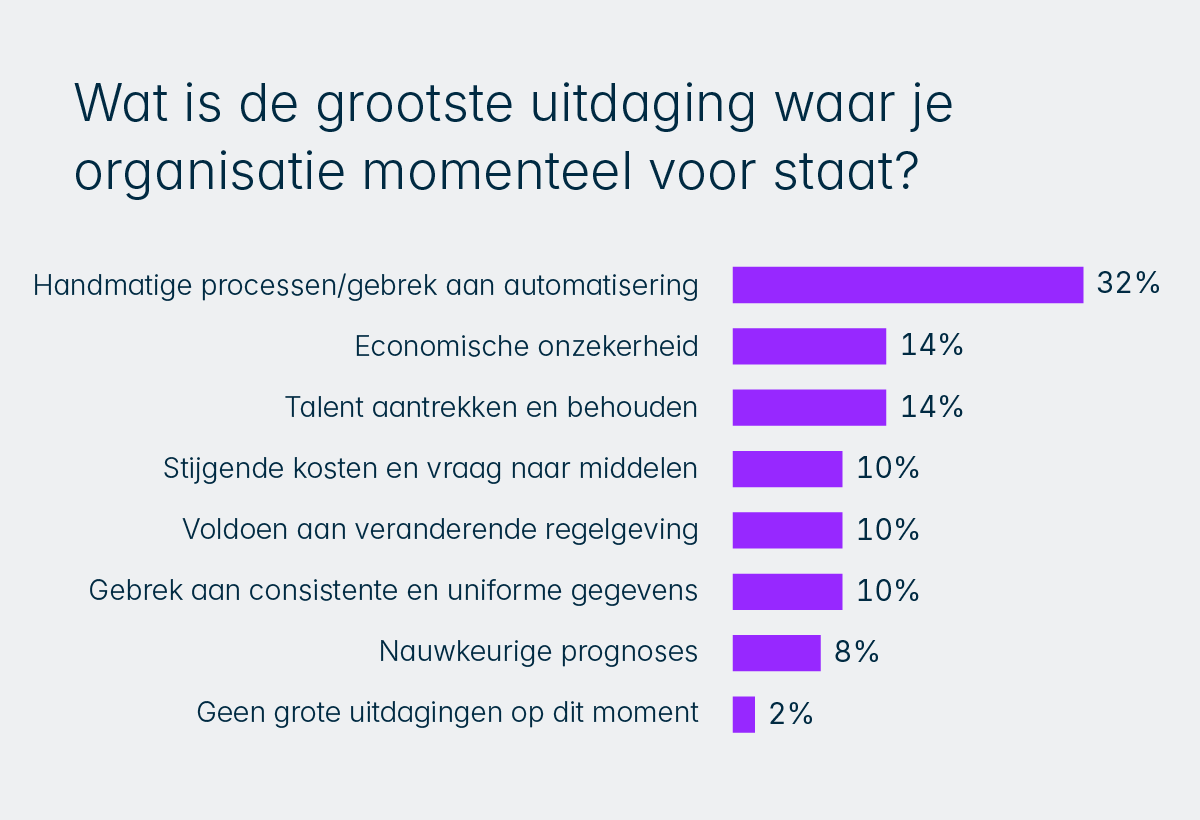 Wat is de grootste uitdaging waar je organisatie momenteel voor staat?

Handmatige processen/gebrek aan automatisering 32%
Economische onzekerheid 14%
Talent aantrekken en behouden 14%
Stijgende kosten en vraag naar middelen 10%
Voldoen aan veranderende regelgeving 10%
Gebrek aan consistente en uniforme gegevens 10%
Nauwkeurige prognoses 8%
Geen grote uitdagingen op dit moment 2%